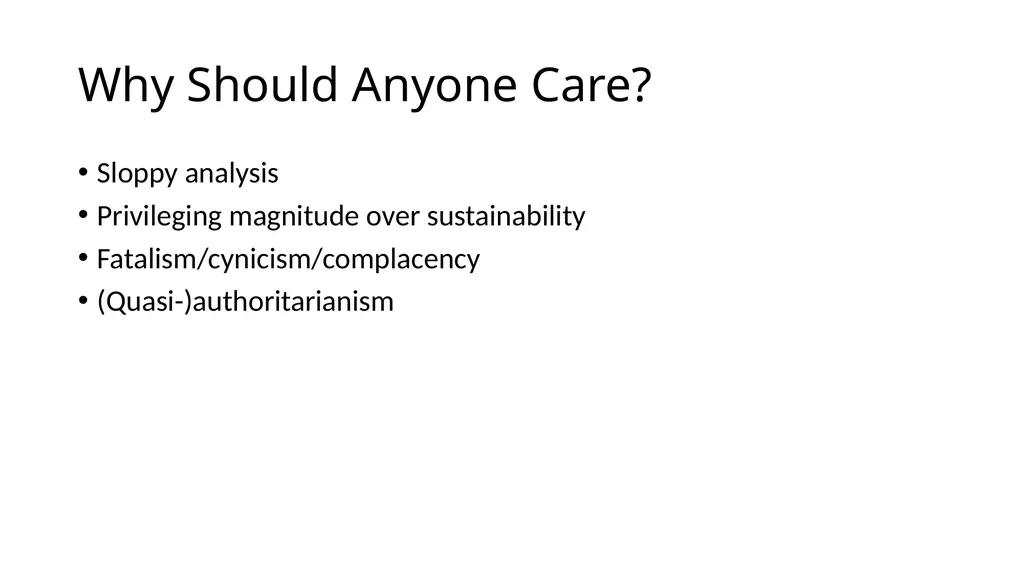 Why Should Anyone Care?

• Sloppy analysis
• Privileging magnitude over sustainability
• Fatalism/cynicism/complacency
• (Quasi-)authoritarianism